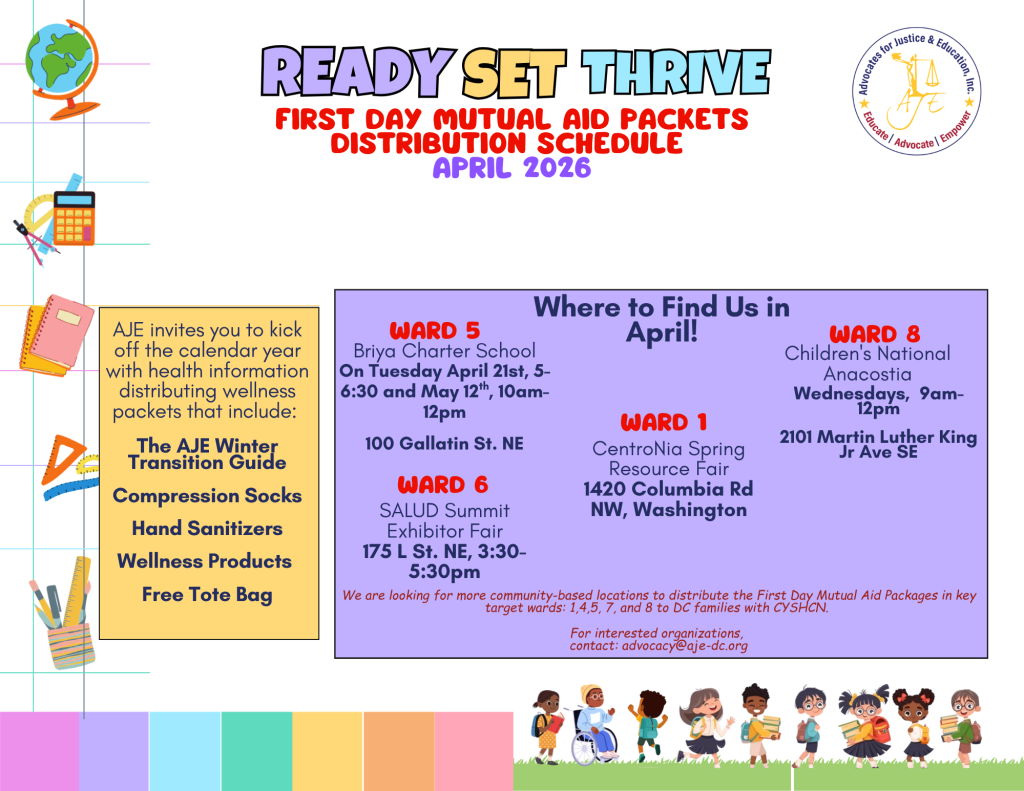 READY SET THRIVE

FIRST DAY MUTUAL AID PACKETS DISTRIBUTION SCHEDULE

APRIL 2026

Advocates for Justice & Education, Inc.
AJE
Educate | Advocate | Empower

AJE invites you to kick off the calendar year with health information distributing wellness packets that include:

The AJE Winter Transition Guide

Compression Socks

Hand Sanitizers

Wellness Products

Free Tote Bag

Where to Find Us in April!

WARD 5
Briya Charter School
On Tuesday April 21st, 5-6:30 and May 12$^{th}$, 10am-12pm

100 Gallatin St. NE

WARD 6
SALUD Summit Exhibitor Fair
175 L St. NE, 3:30-5:30pm

WARD 1
CentroNia Spring Resource Fair
1420 Columbia Rd NW, Washington

WARD 8
Children's National Anacostia
Wednesdays, 9am-12pm

2101 Martin Luther King Jr Ave SE

We are looking for more community-based locations to distribute the First Day Mutual Aid Packages in key target wards: 1,4,5, 7, and 8 to DC families with CYSHCN.

For interested organizations, contact: advocacy@aje-dc.org